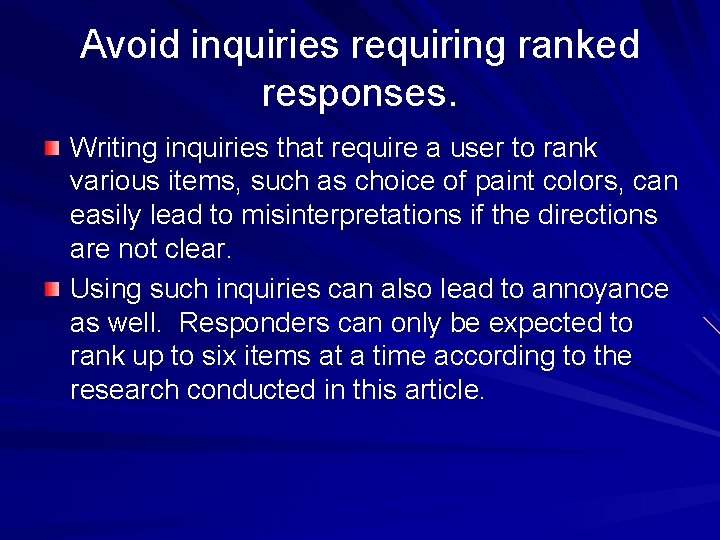 Avoid inquiries requiring ranked responses.

Writing inquiries that require a user to rank various items, such as choice of paint colors, can easily lead to misinterpretations if the directions are not clear.

Using such inquiries can also lead to annoyance as well. Responders can only be expected to rank up to six items at a time according to the research conducted in this article.